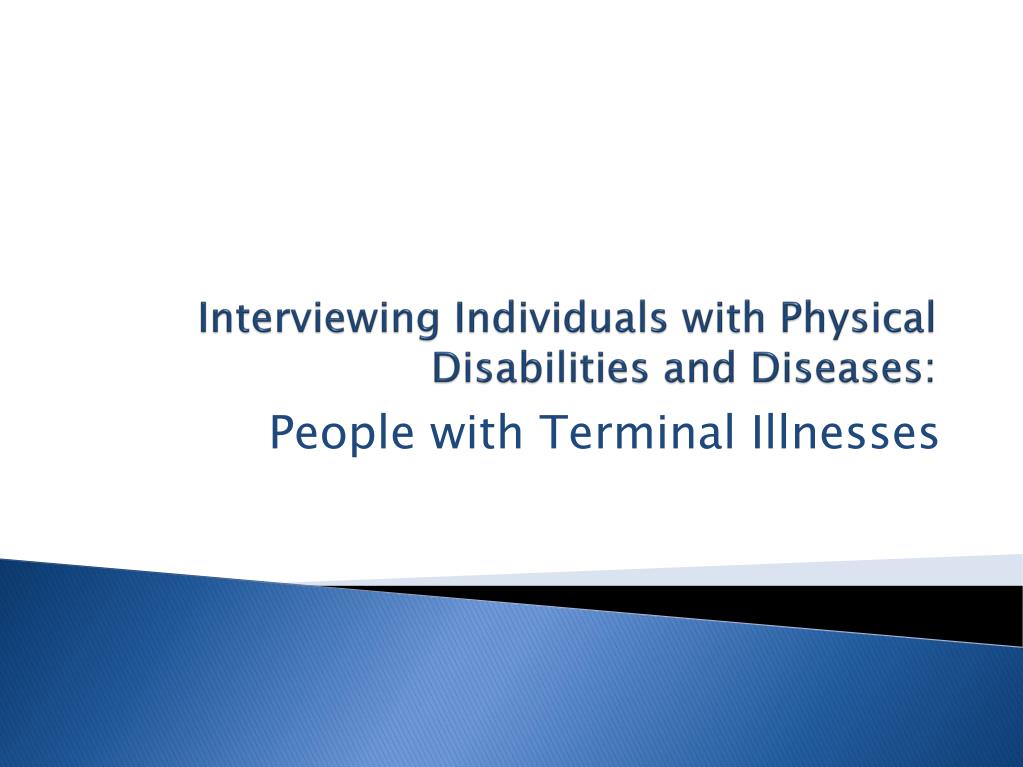 Interviewing Individuals with Physical Disabilities and Diseases:

People with Terminal Illnesses